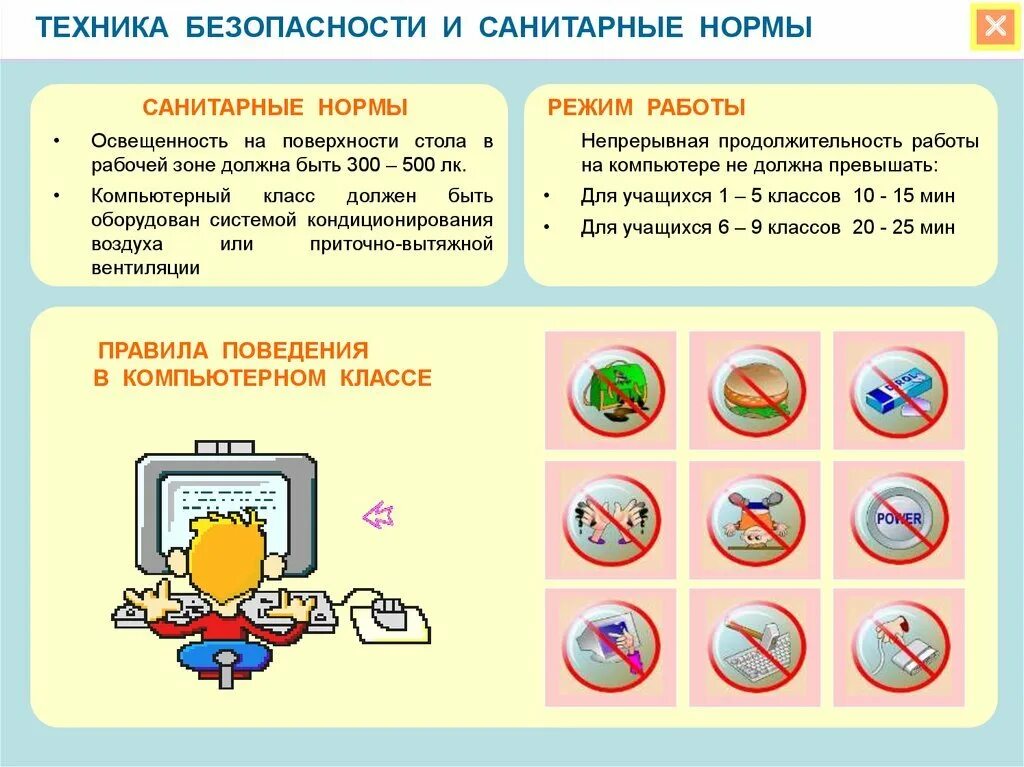 ТЕХНИКА БЕЗОПАСНОСТИ И САНИТАРНЫЕ НОРМЫ

САНИТАРНЫЕ НОРМЫ

• Освещенность на поверхности стола в рабочей зоне должна быть 300 – 500 лк.

• Компьютерный класс должен быть оборудован системой кондиционирования воздуха или приточно-вытяжной вентиляции

РЕЖИМ РАБОТЫ

Непрерывная продолжительность работы на компьютере не должна превышать:

• Для учащихся 1 – 5 классов 10 - 15 мин

• Для учащихся 6 – 9 классов 20 - 25 мин

ПРАВИЛА ПОВЕДЕНИЯ В КОМПЬЮТЕРНОМ КЛАССЕ

POWER